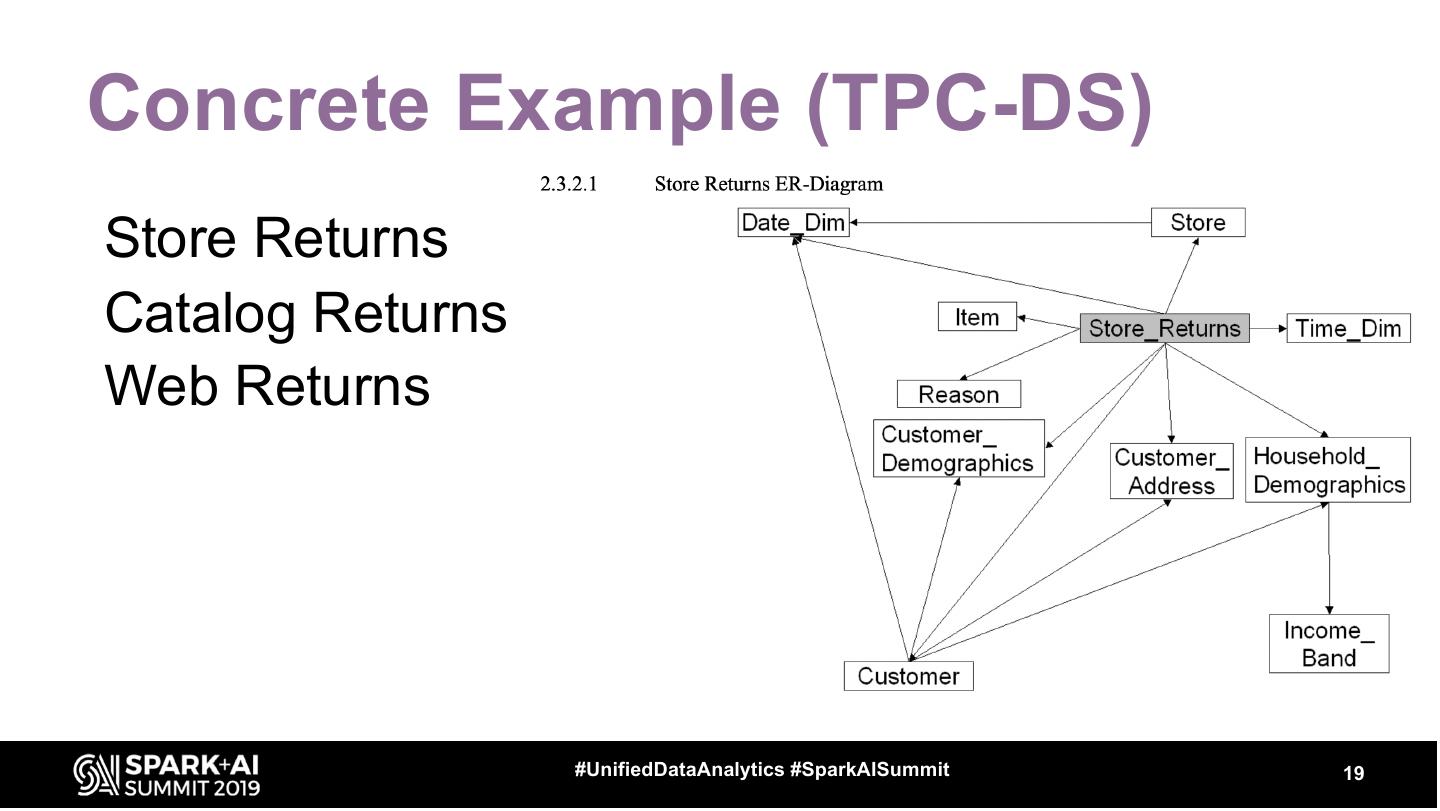 Concrete Example (TPC-DS)

Store Returns
Catalog Returns
Web Returns

2.3.2.1 Store Returns ER-Diagram

Date_Dim
Store
Item
Store_Returns
Time_Dim
Reason
Customer_ Demographics
Customer_ Address
Household_ Demographics
Income_ Band
Customer

SPARK+AI SUMMIT 2019
#UnifiedDataAnalytics #SparkAISummit
19